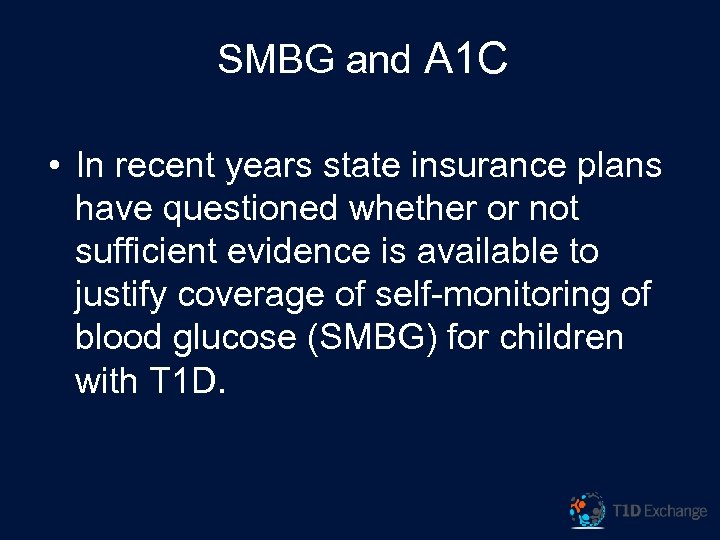 SMBG and A1C

• In recent years state insurance plans have questioned whether or not sufficient evidence is available to justify coverage of self-monitoring of blood glucose (SMBG) for children with T1D.

T1D Exchange